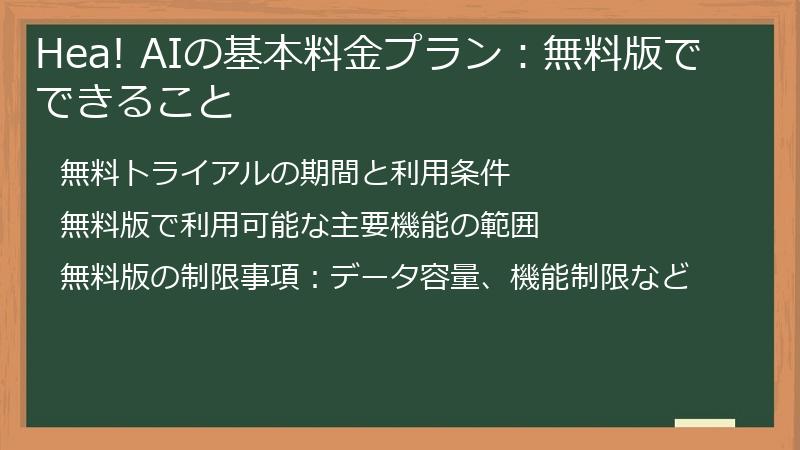 Hea! AIの基本料金プラン：無料版でできること

無料トライアルの期間と利用条件

無料版で利用可能な主要機能の範囲

無料版の制限事項：データ容量、機能制限など